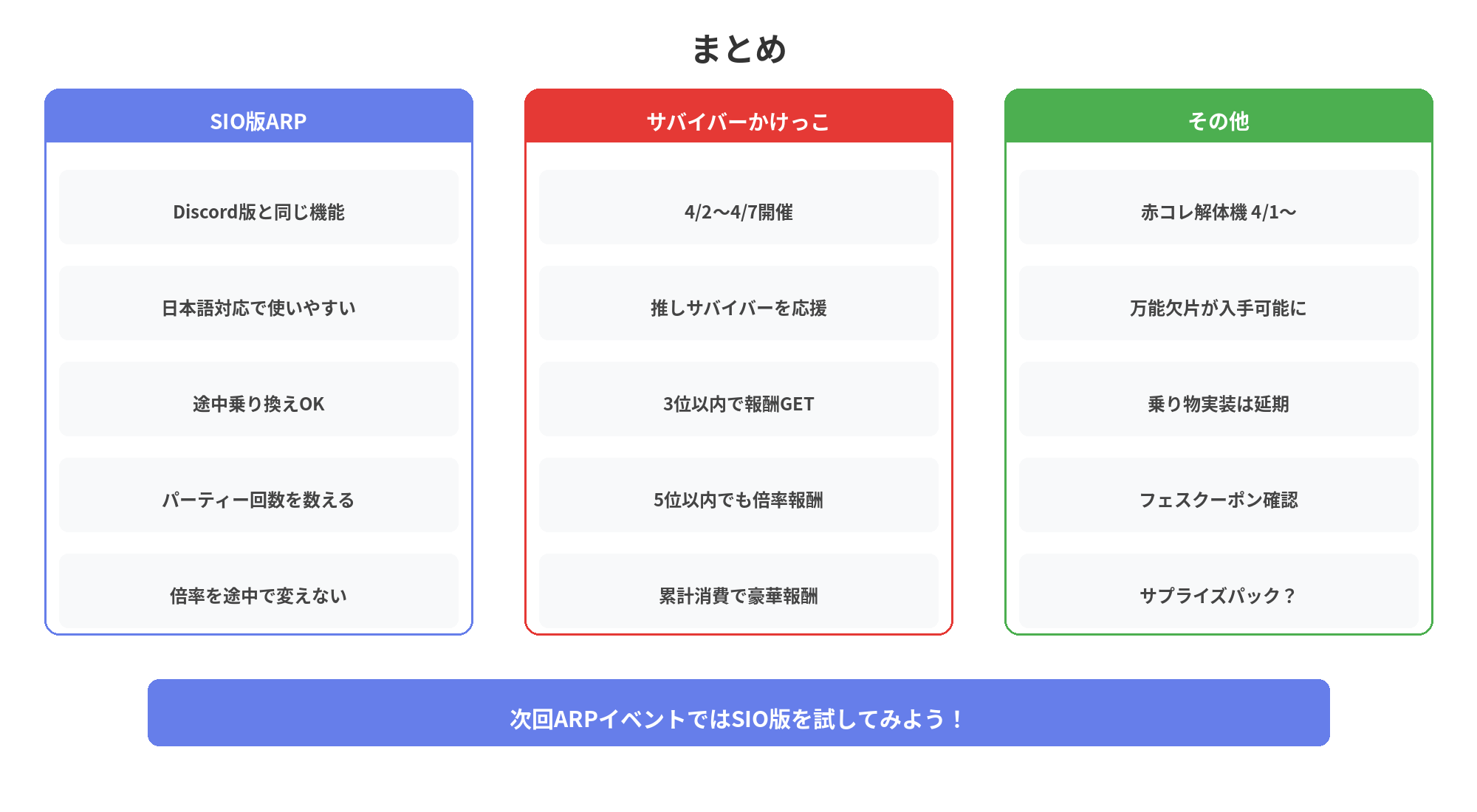 まとめ

SIO版ARP

Discord版と同じ機能

日本語対応で使いやすい

途中乗り換えOK

パーティー回数を数える

倍率を途中で変えない

サバイバーかけっこ

4/2〜4/7開催

推しサバイバーを応援

3位以内で報酬GET

5位以内でも倍率報酬

累計消費で豪華報酬

その他

赤コレ解体機 4/1〜

万能欠片が入手可能に

乗り物実装は延期

フェスクーポン確認

サプライズパック？

次回ARPイベントではSIO版を試してみよう！